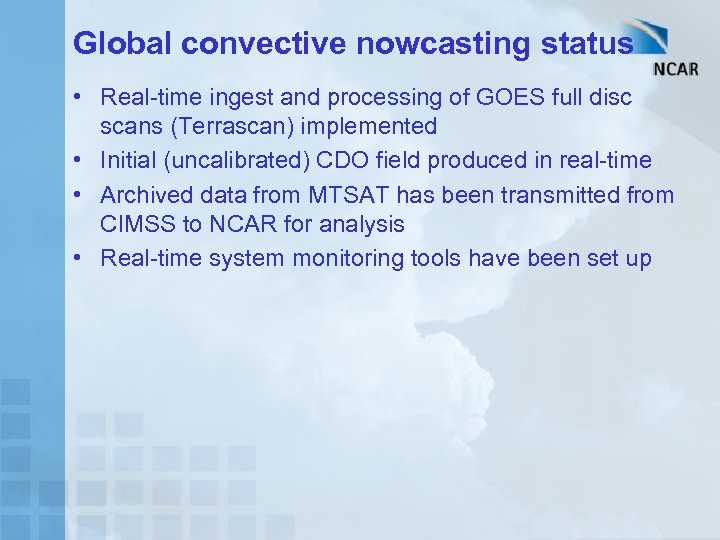 Global convective nowcasting status

NCAR

• Real-time ingest and processing of GOES full disc scans (Terrascan) implemented
• Initial (uncalibrated) CDO field produced in real-time
• Archived data from MTSAT has been transmitted from CIMSS to NCAR for analysis
• Real-time system monitoring tools have been set up